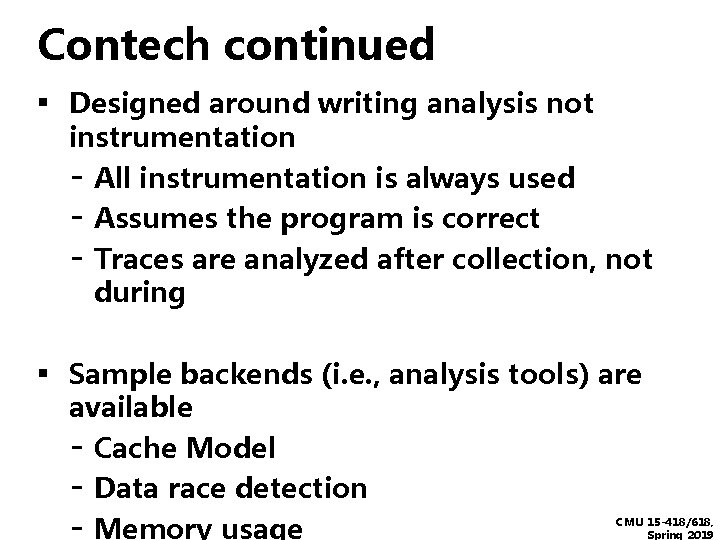 Contech continued

▪ Designed around writing analysis not instrumentation
- All instrumentation is always used
- Assumes the program is correct
- Traces are analyzed after collection, not during

▪ Sample backends (i.e., analysis tools) are available
- Cache Model
- Data race detection
- Memory usage

CMU 15-418/618, Spring 2019